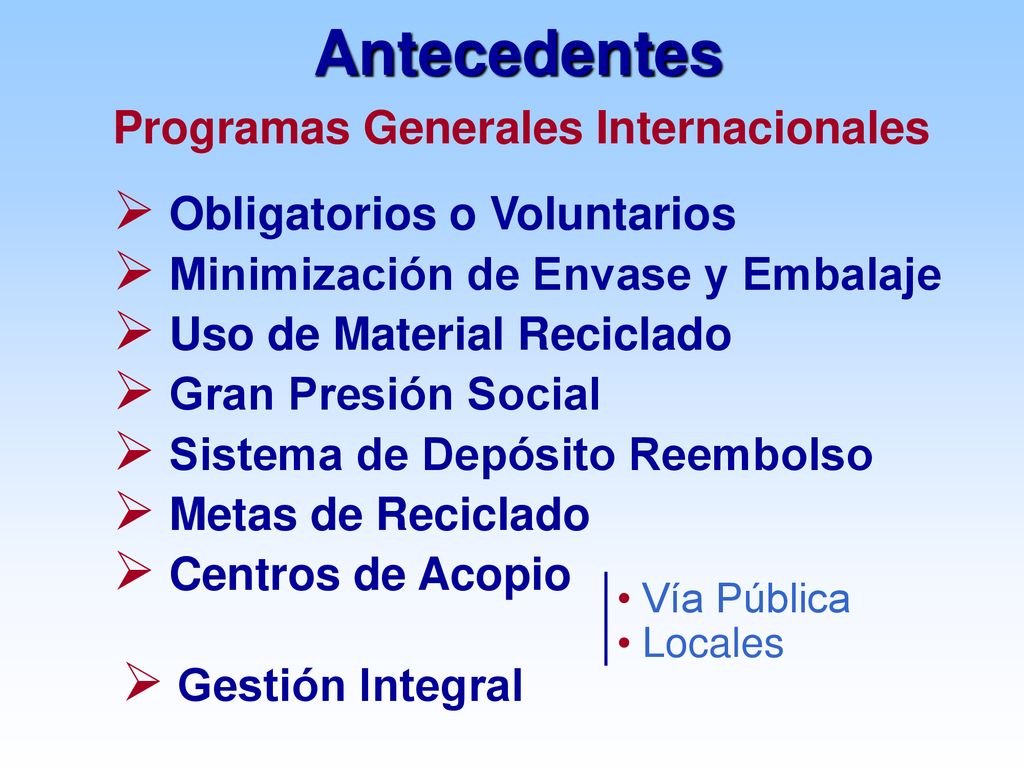 Antecedentes

Programas Generales Internacionales

➢ Obligatorios o Voluntarios
➢ Minimización de Envase y Embalaje
➢ Uso de Material Reciclado
➢ Gran Presión Social
➢ Sistema de Depósito Reembolso
➢ Metas de Reciclado
➢ Centros de Acopio

• Vía Pública
• Locales

➢ Gestión Integral